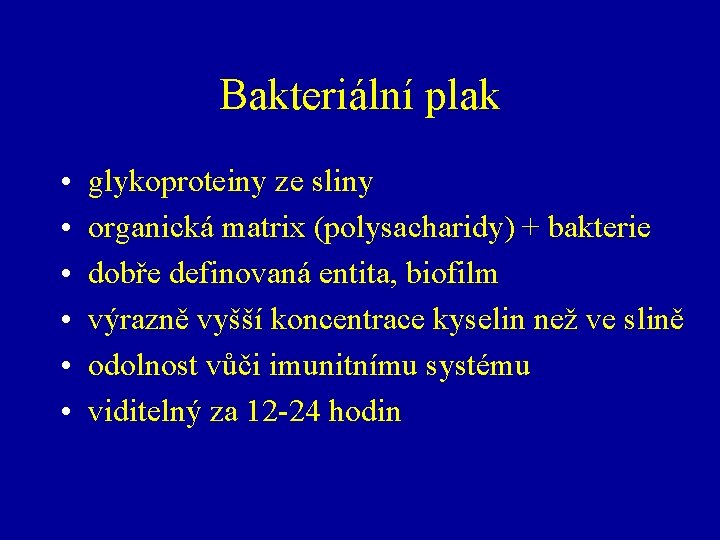 Bakteriální plak

• glykoproteiny ze sliny
• organická matrix (polysacharidy) + bakterie
• dobře definovaná entita, biofilm
• výrazně vyšší koncentrace kyselin než ve slině
• odolnost vůči imunitnímu systému
• viditelný za 12-24 hodin